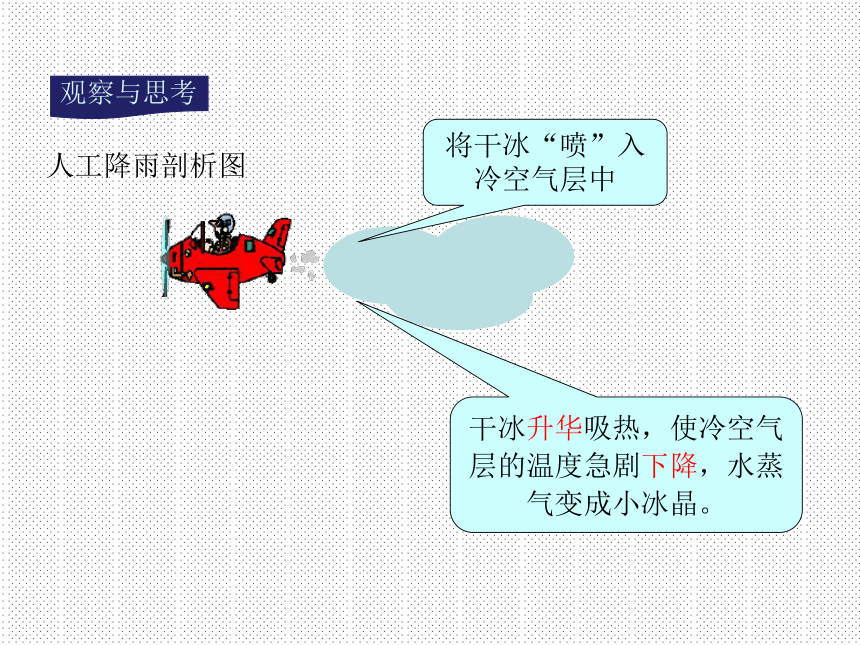 观察与思考

人工降雨剖析图

将干冰“喷”入冷空气层中

干冰升华吸热，使冷空气层的温度急剧下降，水蒸气变成小冰晶。